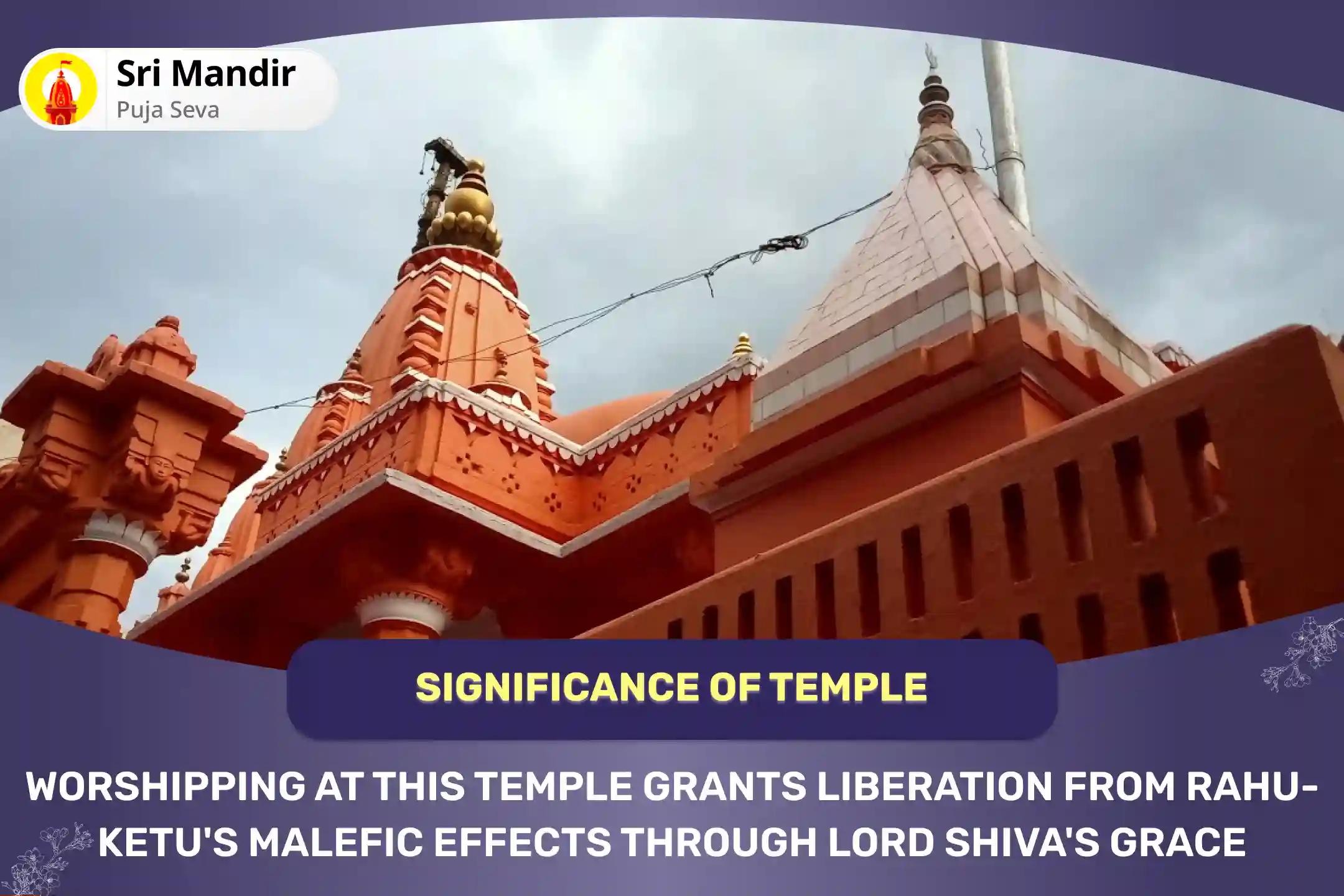 Sri Mandir
Puja Seva

SIGNIFICANCE OF TEMPLE

WORSHIPPING AT THIS TEMPLE GRANTS LIBERATION FROM RAHU-KETU'S MALEFIC EFFECTS THROUGH LORD SHIVA'S GRACE